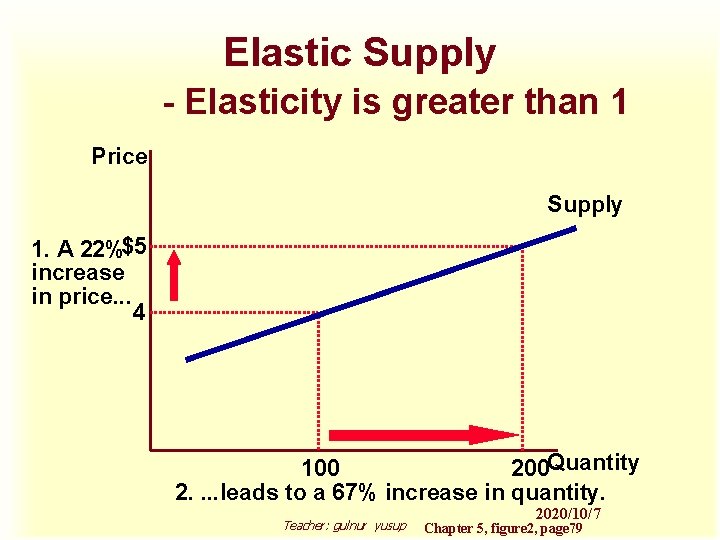 Elastic Supply
- Elasticity is greater than 1

Price

Supply

1. A 22% increase in price...

$5

4

100

200

Quantity

2. ...leads to a 67% increase in quantity.

2020/10/7

Teacher: gulnur yusup

Chapter 5, figure2, page79